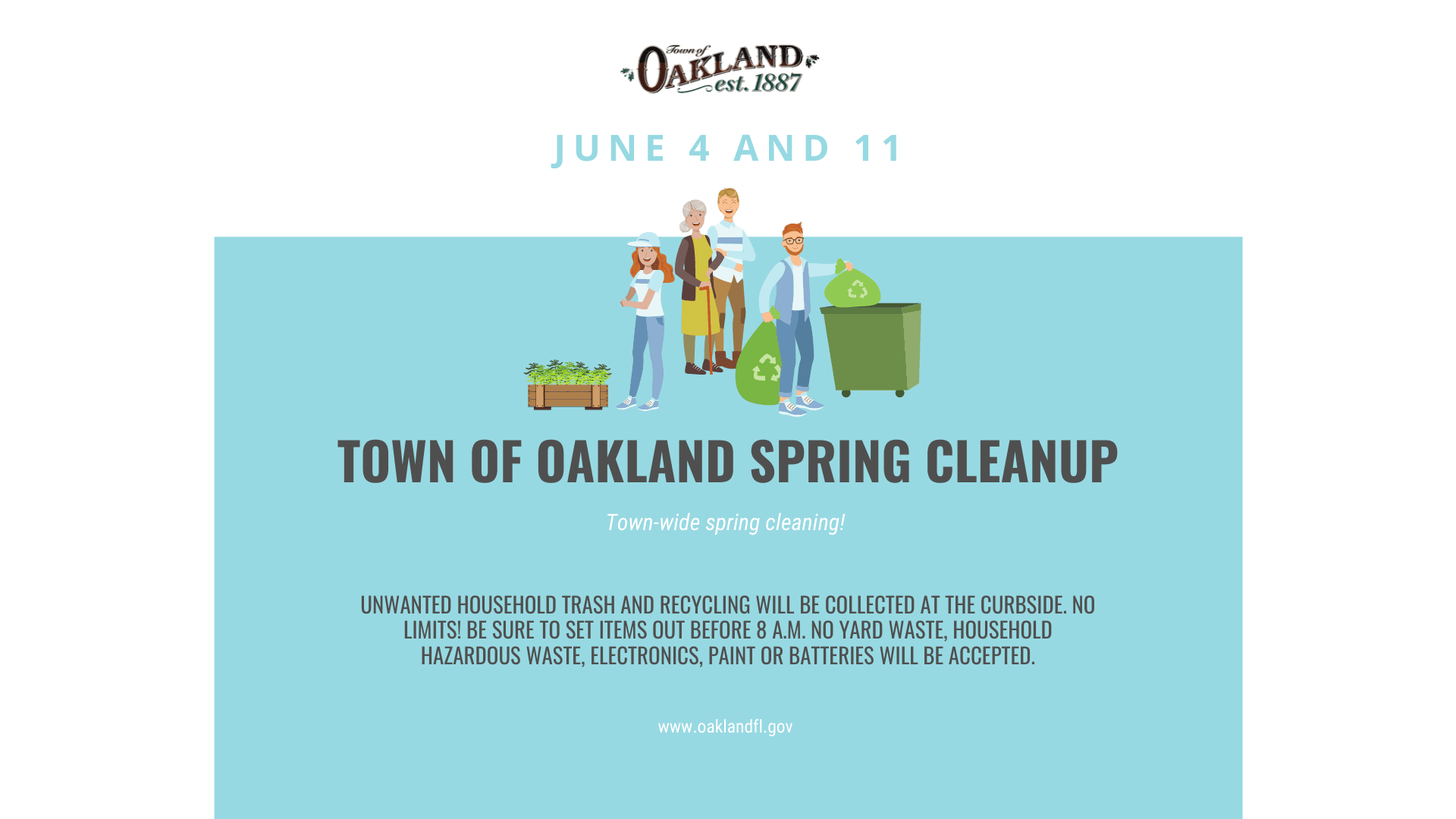 Town of
OAKLAND
est. 1887

JUNE 4 AND 11

TOWN OF OAKLAND SPRING CLEANUP

Town-wide spring cleaning!

UNWANTED HOUSEHOLD TRASH AND RECYCLING WILL BE COLLECTED AT THE CURBSIDE. NO LIMITS! BE SURE TO SET ITEMS OUT BEFORE 8 A.M. NO YARD WASTE, HOUSEHOLD HAZARDOUS WASTE, ELECTRONICS, PAINT OR BATTERIES WILL BE ACCEPTED.

www.oaklandfl.gov